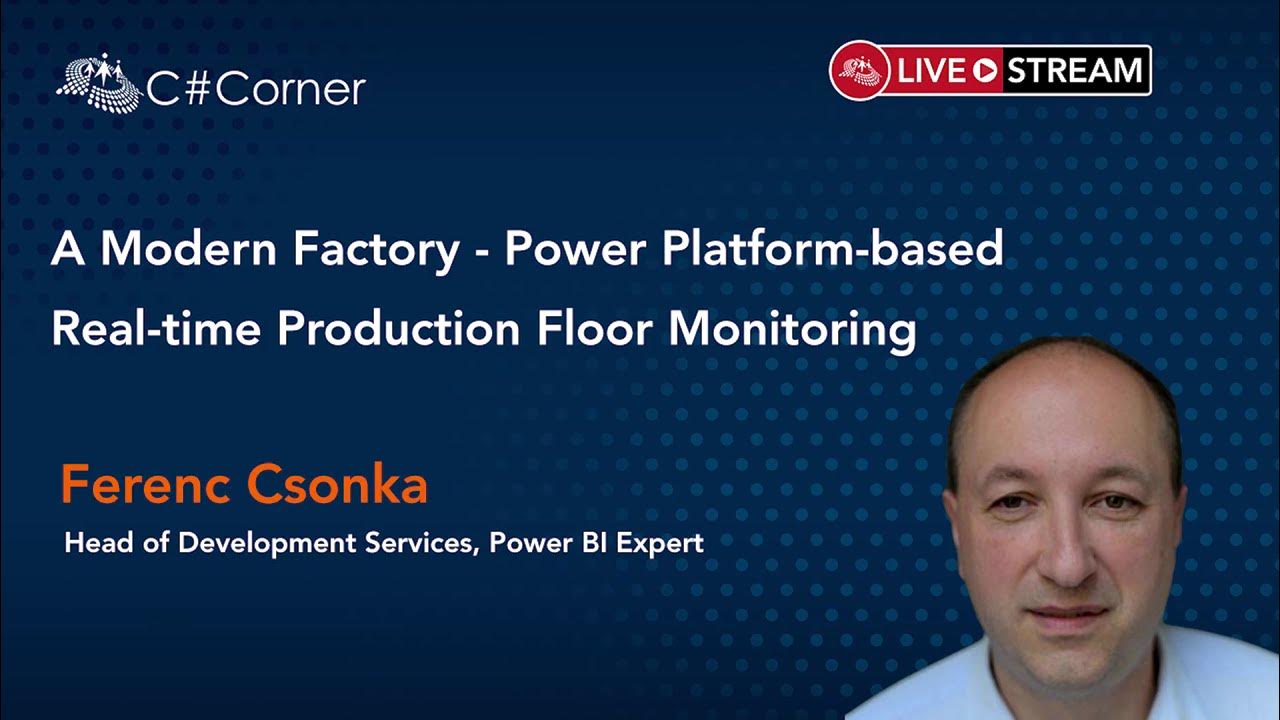 C#Corner

LIVE STREAM

A Modern Factory - Power Platform-based Real-time Production Floor Monitoring

Ferenc Csonka

Head of Development Services, Power BI Expert